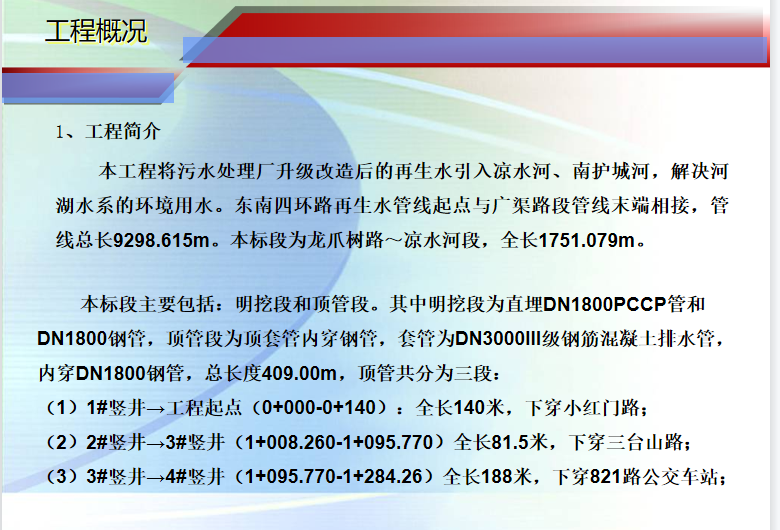 工程概况

1、工程简介

本工程将污水处理厂升级改造后的再生水引入凉水河、南护城河，解决河湖水系的环境用水。东南四环路再生水管线起点与广渠路段管线末端相接，管线总长9298.615m。本标段为龙爪树路～凉水河段，全长1751.079m。

本标段主要包括：明挖段和顶管段。其中明挖段为直埋DN1800PCCP管和DN1800钢管，顶管段为顶套管内穿钢管，套管为DN3000III级钢筋混凝土排水管，内穿DN1800钢管，总长度409.00m，顶管共分为三段：
（1）1#竖井→工程起点（0+000-0+140）：全长140米，下穿小红门路；
（2）2#竖井→3#竖井（1+008.260-1+095.770）全长81.5米，下穿三台山路；
（3）3#竖井→4#竖井（1+095.770-1+284.26）全长188米，下穿821路公交车站；